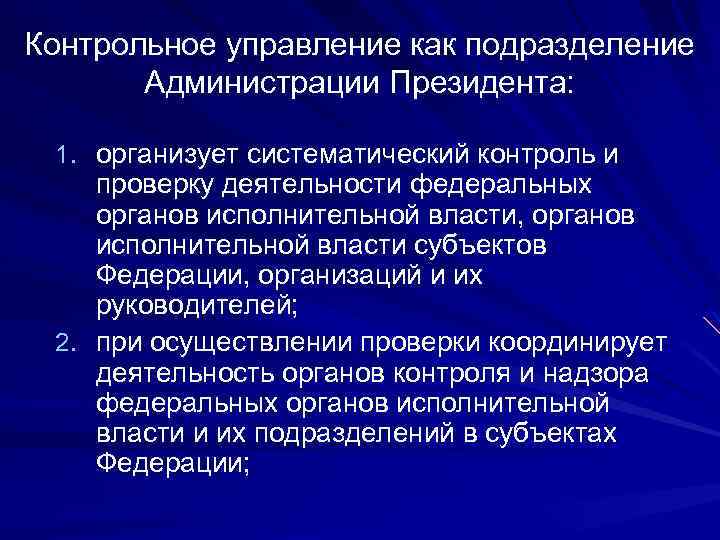 Контрольное управление как подразделение Администрации Президента:

1. организует систематический контроль и проверку деятельности федеральных органов исполнительной власти, органов исполнительной власти субъектов Федерации, организаций и их руководителей;
2. при осуществлении проверки координирует деятельность органов контроля и надзора федеральных органов исполнительной власти и их подразделений в субъектах Федерации;